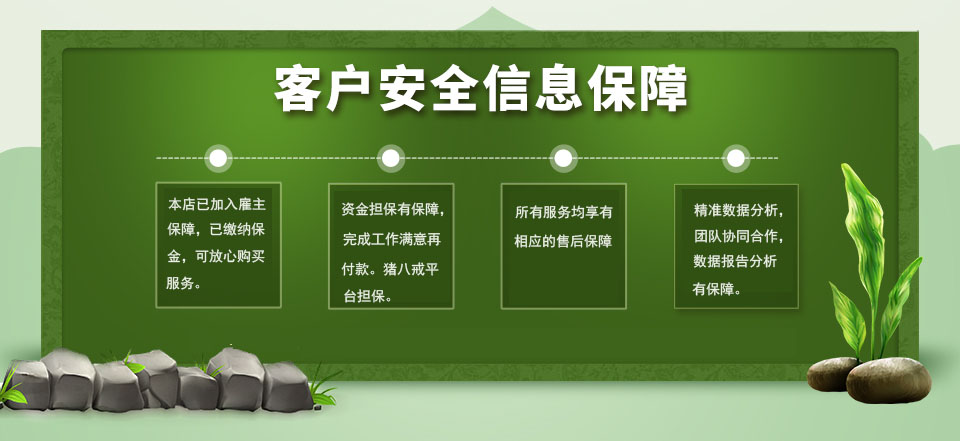 客户安全信息保障

本店已加入雇主保障，已缴纳保金，可放心购买服务。

资金担保有保障，完成工作满意再付款。猪八戒平台担保。

所有服务均享有相应的售后保障

精准数据分析，团队协同合作，数据报告分析有保障。